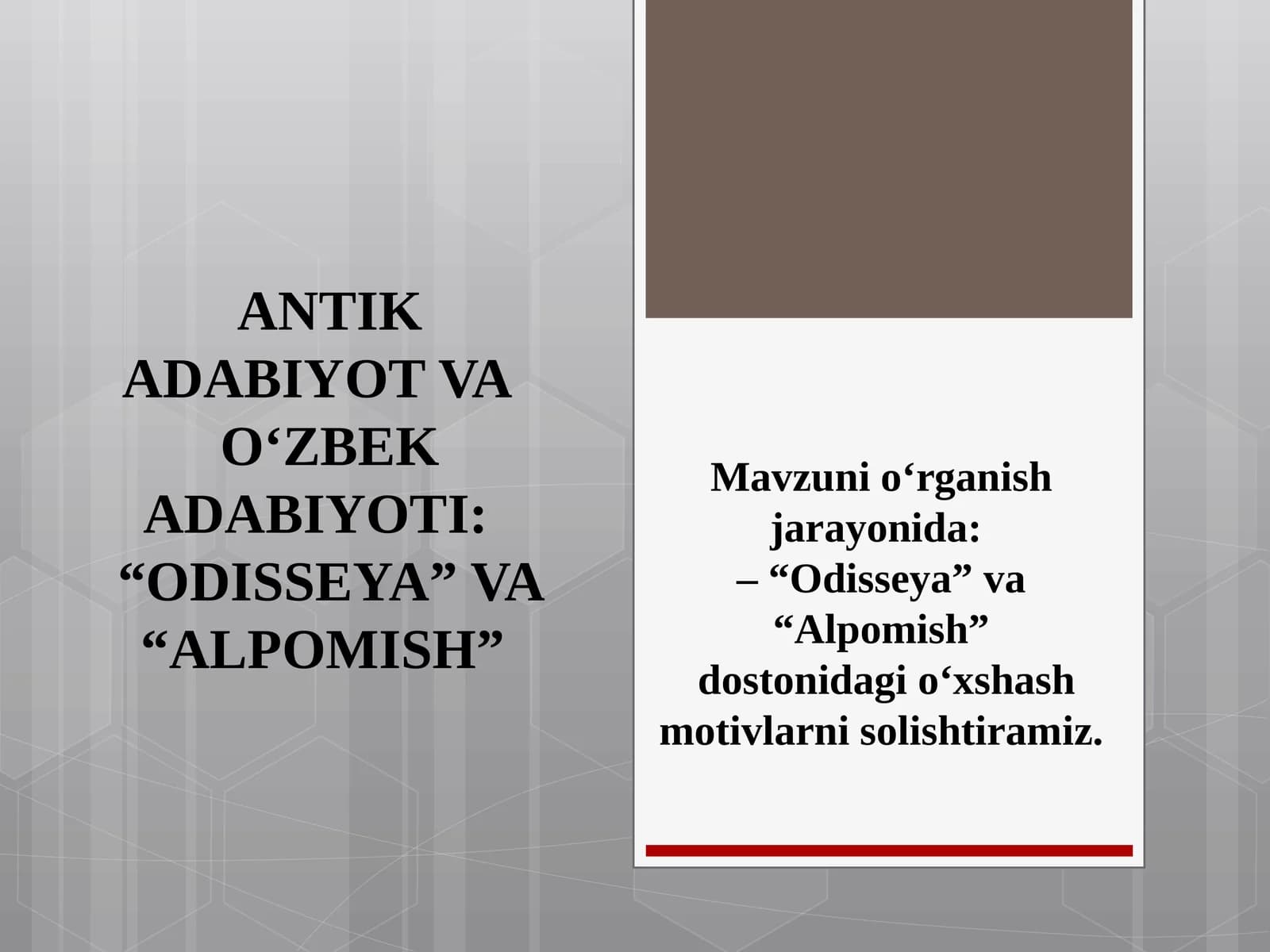 ANTIK ADABIYOT VA O‘ZBEK ADABIYOTI: “ODISSEYA” VA “ALPOMISH”

Mavzuni o‘rganish jarayonida:
– “Odisseya” va “Alpomish” dostonidagi o‘xshash motivlarni solishtiramiz.